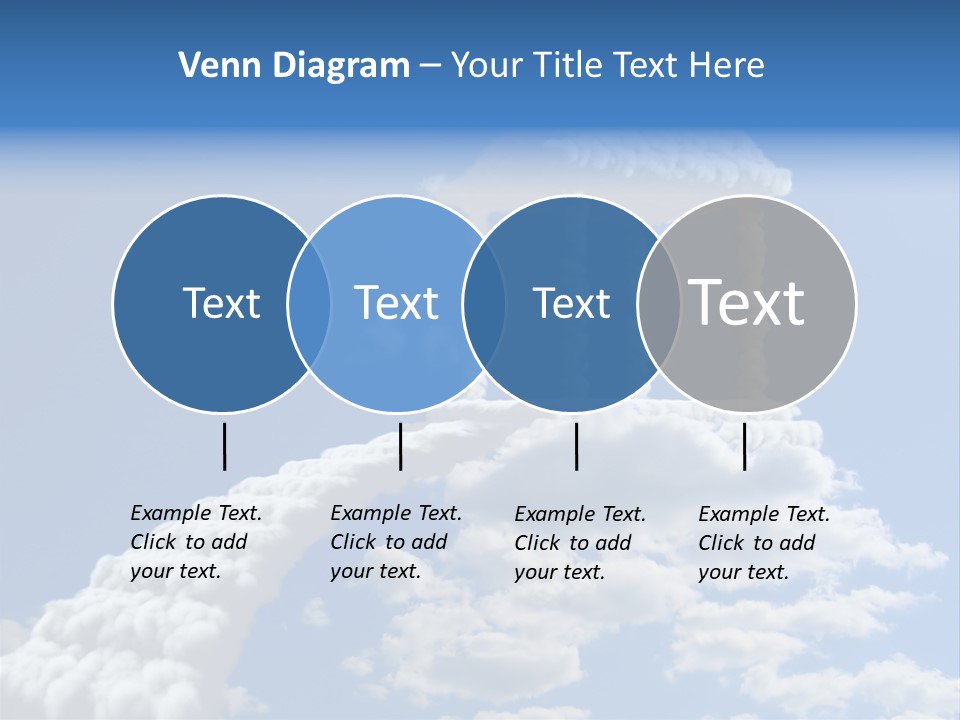 Venn Diagram – Your Title Text Here

Text

Text

Text

Text

Example Text. Click to add your text.

Example Text. Click to add your text.

Example Text. Click to add your text.

Example Text. Click to add your text.